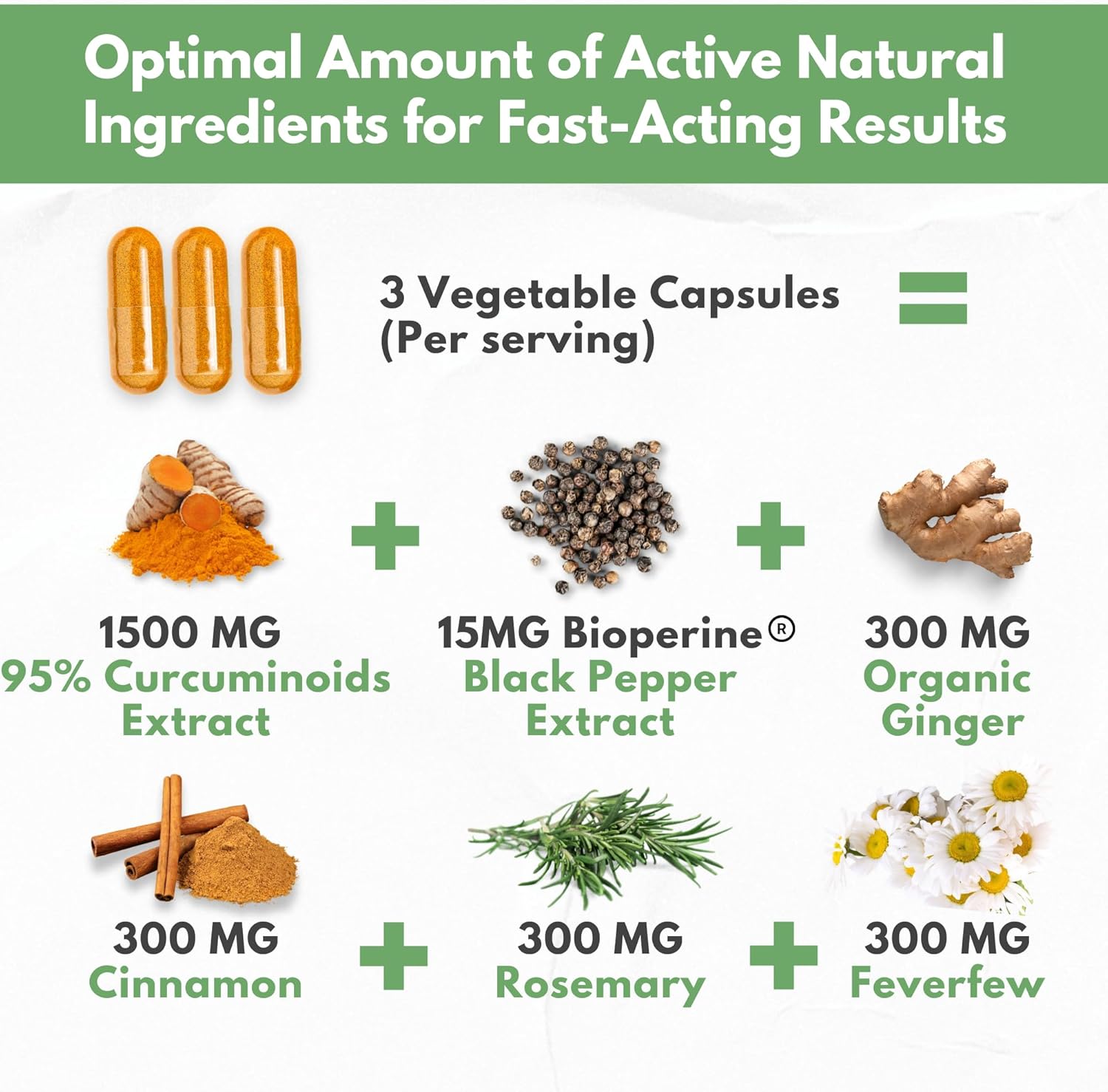 Optimal Amount of Active Natural Ingredients for Fast-Acting Results

3 Vegetable Capsules (Per serving) =

1500 MG
95% Curcuminoids Extract

+

15MG Bioperine®
Black Pepper Extract

+

300 MG
Organic Ginger

300 MG
Cinnamon

+

300 MG
Rosemary

+

300 MG
Feverfew